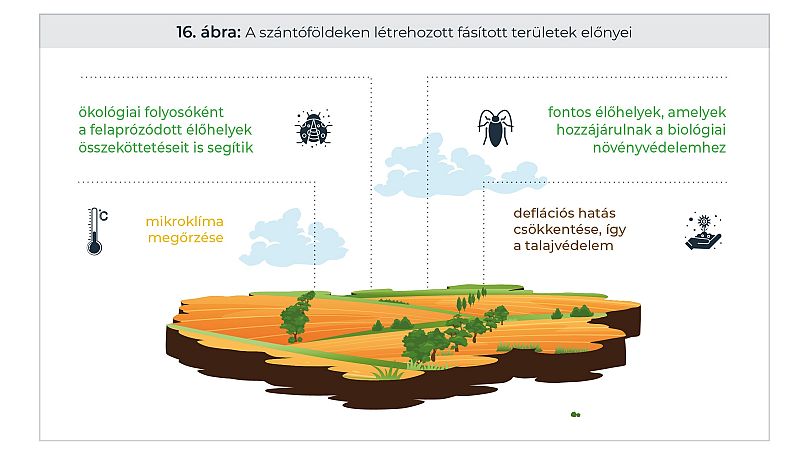 16. ábra: A szántóföldeken létrehozott fásított területek előnyei

ökológiai folyosóként a felaprózódott élőhelyek összeköttetéseit is segítik

fontos élőhelyek, amelyek hozzájárulnak a biológiai növényvédelemhez

°C

mikroklíma megőrzése

deflációs hatás csökkentése, így a talajvédelem